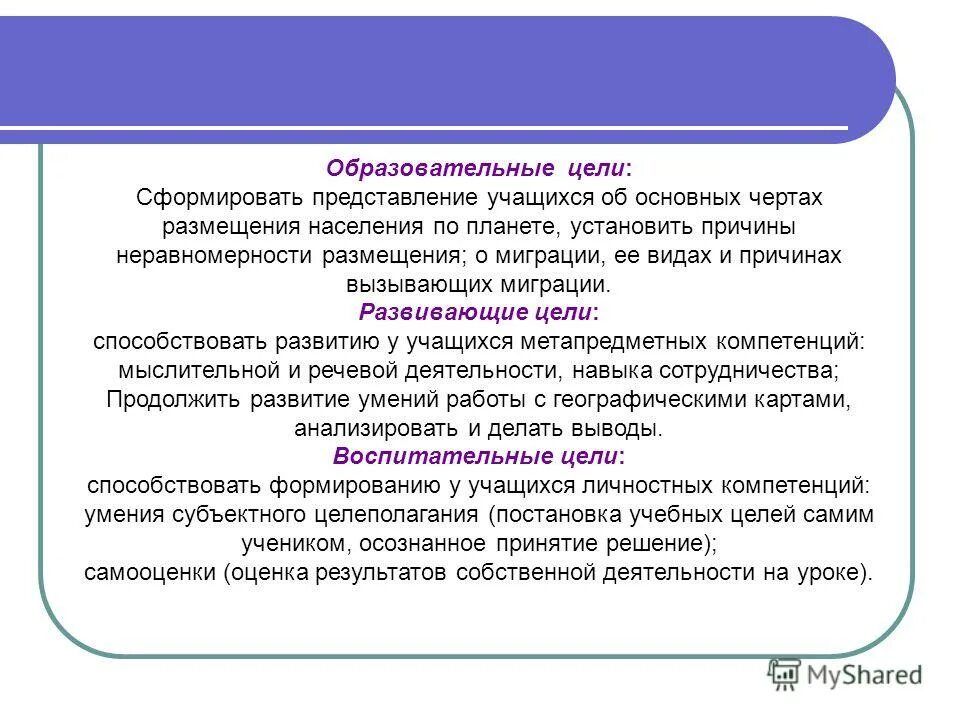 Образовательные цели:
Сформировать представление учащихся об основных чертах размещения населения по планете, установить причины неравномерности размещения; о миграции, ее видах и причинах вызывающих миграции.
Развивающие цели:
способствовать развитию у учащихся метапредметных компетенций: мыслительной и речевой деятельности, навыка сотрудничества; Продолжить развитие умений работы с географическими картами, анализировать и делать выводы.
Воспитательные цели:
способствовать формированию у учащихся личностных компетенций: умения субъектного целеполагания (постановка учебных целей самим учеником, осознанное принятие решение);
самооценки (оценка результатов собственной деятельности на уроке).

MyShared